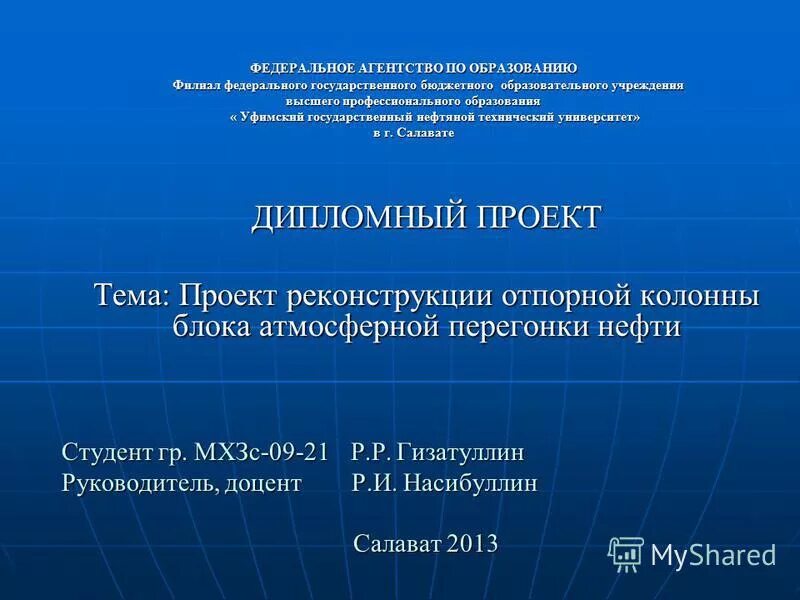 ФЕДЕРАЛЬНОЕ АГЕНТСТВО ПО ОБРАЗОВАНИЮ
Филиал федерального государственного бюджетного образовательного учреждения высшего профессионального образования « Уфимский государственный нефтяной технический университет» в г. Салавате

ДИПЛОМНЫЙ ПРОЕКТ

Тема: Проект реконструкции отпорной колонны блока атмосферной перегонки нефти

Студент гр. МХЗс-09-21 Р.Р. Гизатуллин
Руководитель, доцент Р.И. Насибуллин

Салават 2013

MyShared